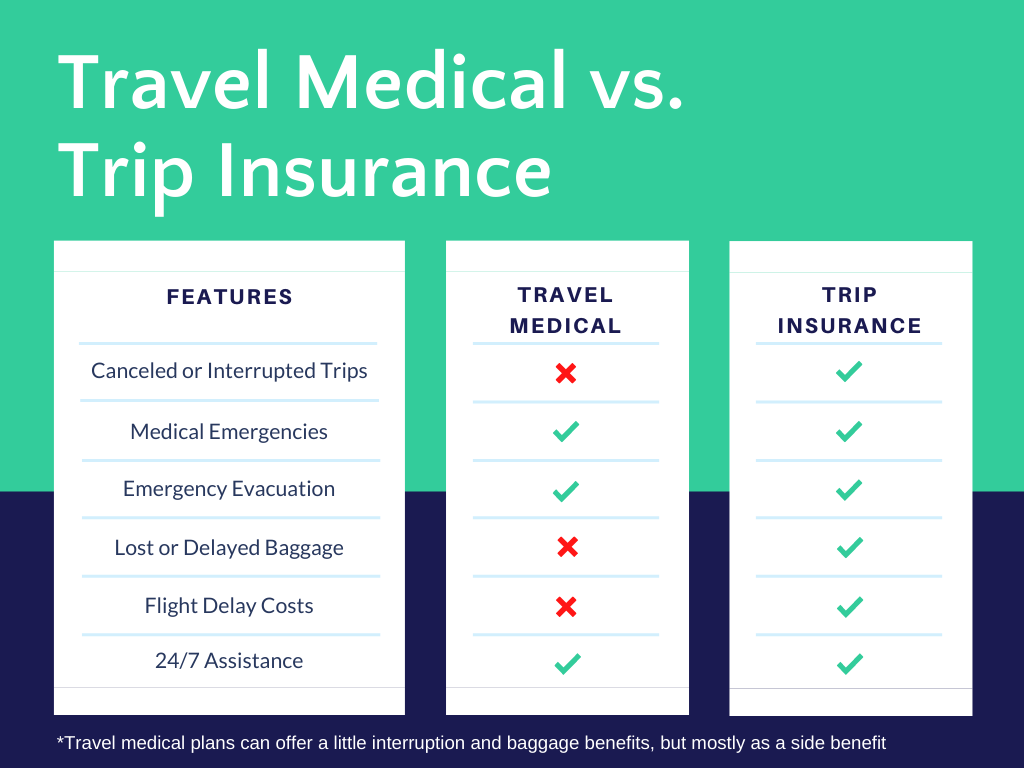 Travel Medical vs. Trip Insurance

| FEATURES | TRAVEL MEDICAL | TRIP INSURANCE |
|---|---|---|
| Canceled or Interrupted Trips | ✗ | ✓ |
| Medical Emergencies | ✓ | ✓ |
| Emergency Evacuation | ✓ | ✓ |
| Lost or Delayed Baggage | ✗ | ✓ |
| Flight Delay Costs | ✗ | ✓ |
| 24/7 Assistance | ✓ | ✓ |

*Travel medical plans can offer a little interruption and baggage benefits, but mostly as a side benefit